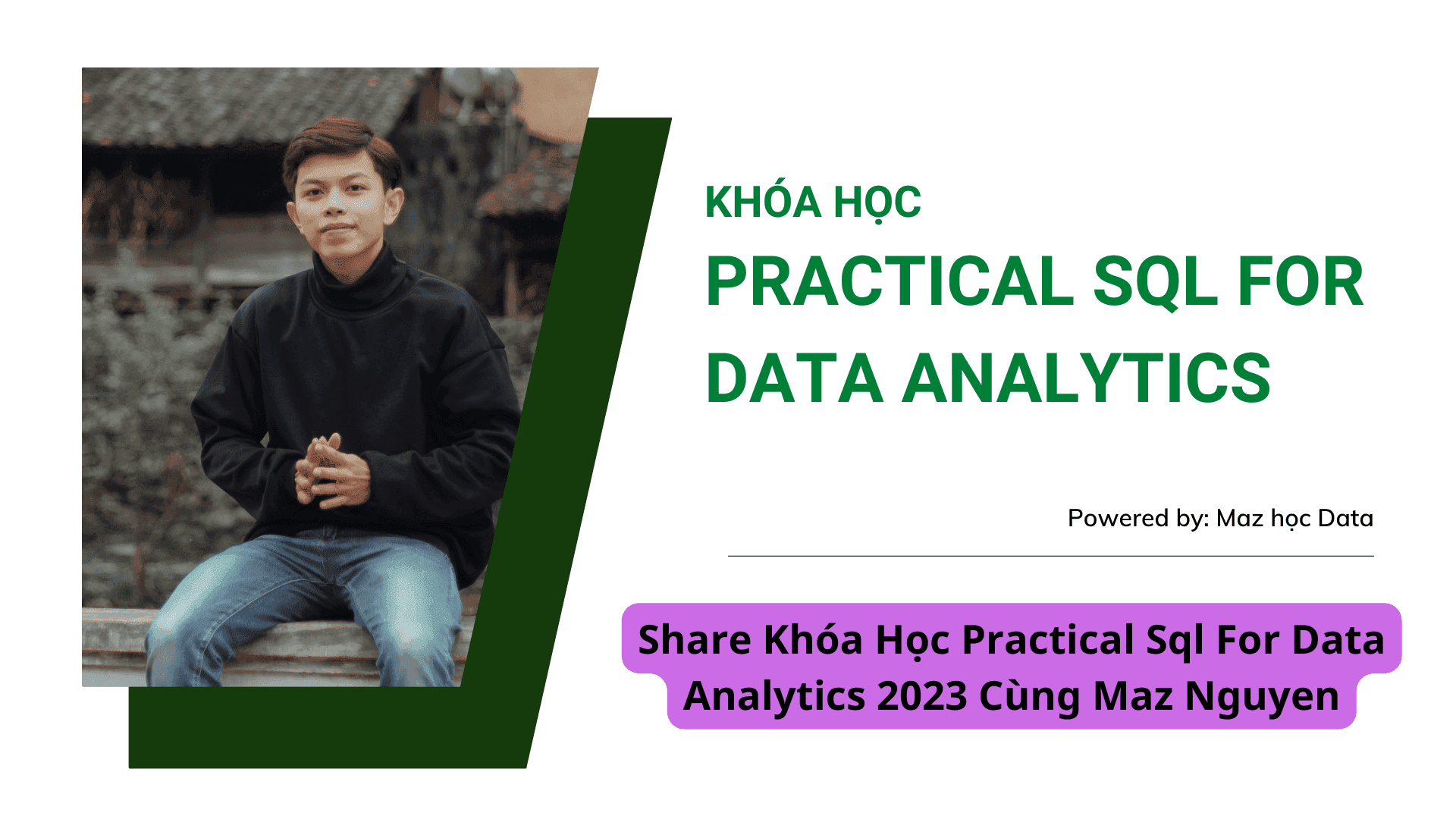 KHÓA HỌC

PRACTICAL SQL FOR DATA ANALYTICS

Powered by: Maz học Data

Share Khóa Học Practical Sql For Data Analytics 2023 Cùng Maz Nguyen